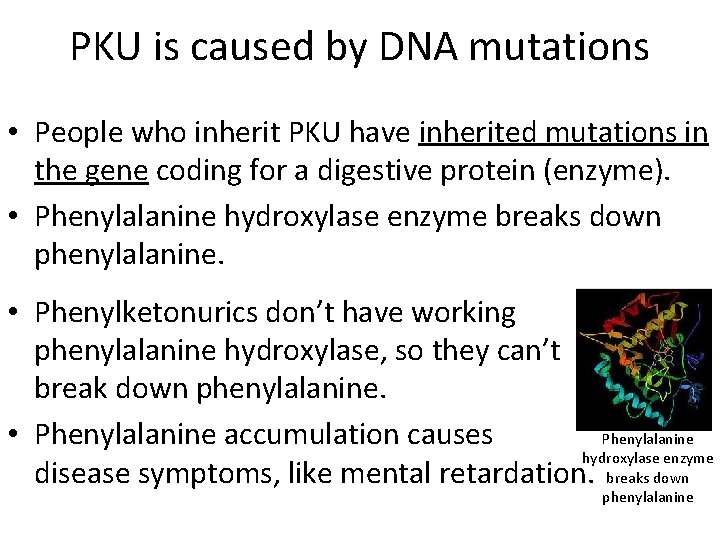 PKU is caused by DNA mutations

• People who inherit PKU have inherited mutations in the gene coding for a digestive protein (enzyme).
• Phenylalanine hydroxylase enzyme breaks down phenylalanine.
• Phenylketonurics don't have working phenylalanine hydroxylase, so they can't break down phenylalanine.
• Phenylalanine accumulation causes disease symptoms, like mental retardation.

Phenylalanine hydroxylase enzyme breaks down phenylalanine